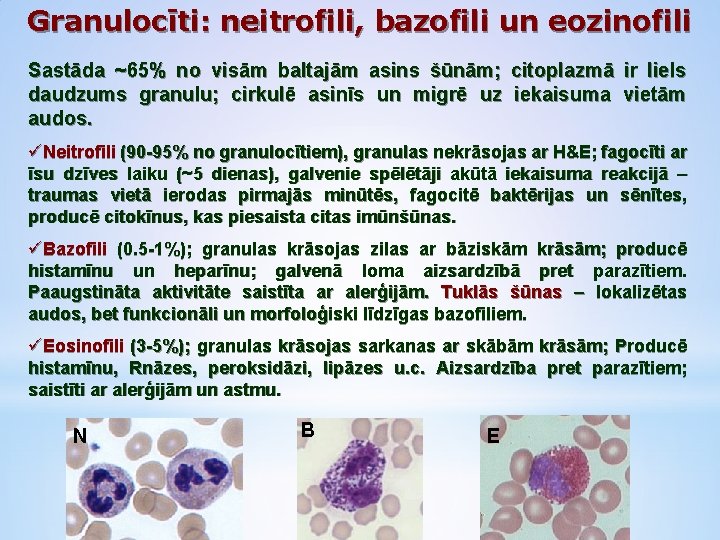 Granulocīti: neitrofili, bazofili un eozinofili

Sastāda ~65% no visām baltajām asins šūnām; citoplazmā ir liels daudzums granulu; cirkulē asinīs un migrē uz iekaisuma vietām audos.

✓Neitrofili (90-95% no granulocītiem), granulas nekrāsojas ar H&E; fagocīti ar īsu dzīves laiku (~5 dienas), galvenie spēlētāji akūtā iekaisuma reakcijā – traumas vietā ierodas pirmajās minūtēs, fagocitē baktērijas un sēnītes, producē citokīnus, kas piesaista citas imūnšūnas.

✓Bazofili (0.5-1%); granulas krāsojas zilas ar bāziskām krāsām; producē histamīnu un heparīnu; galvenā loma aizsardzībā pret parazītiem. Paaugstināta aktivitāte saistīta ar alerģijām. Tuklās šūnas – lokalizētas audos, bet funkcionāli un morfoloģiski līdzīgas bazofiliem.

✓Eosinofili (3-5%); granulas krāsojas sarkanas ar skābām krāsām; Producē histamīnu, Rnāzes, peroksidāzi, lipāzes u.c. Aizsardzība pret parazītiem; saistīti ar alerģijām un astmu.

N

B

E